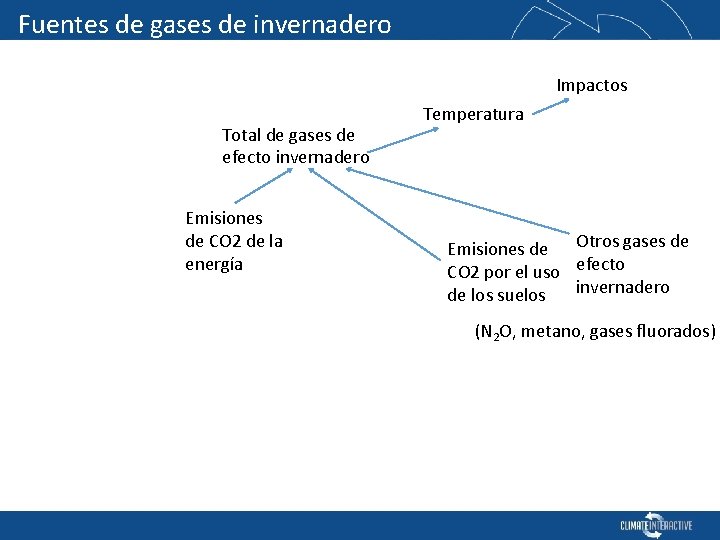 Fuentes de gases de invernadero

Impactos

Temperatura

Total de gases de efecto invernadero

Emisiones de CO2 de la energía

Emisiones de CO2 por el uso de los suelos

Otros gases de efecto invernadero

($N_2O$, metano, gases fluorados)

CLIMATE INTERACTIVE